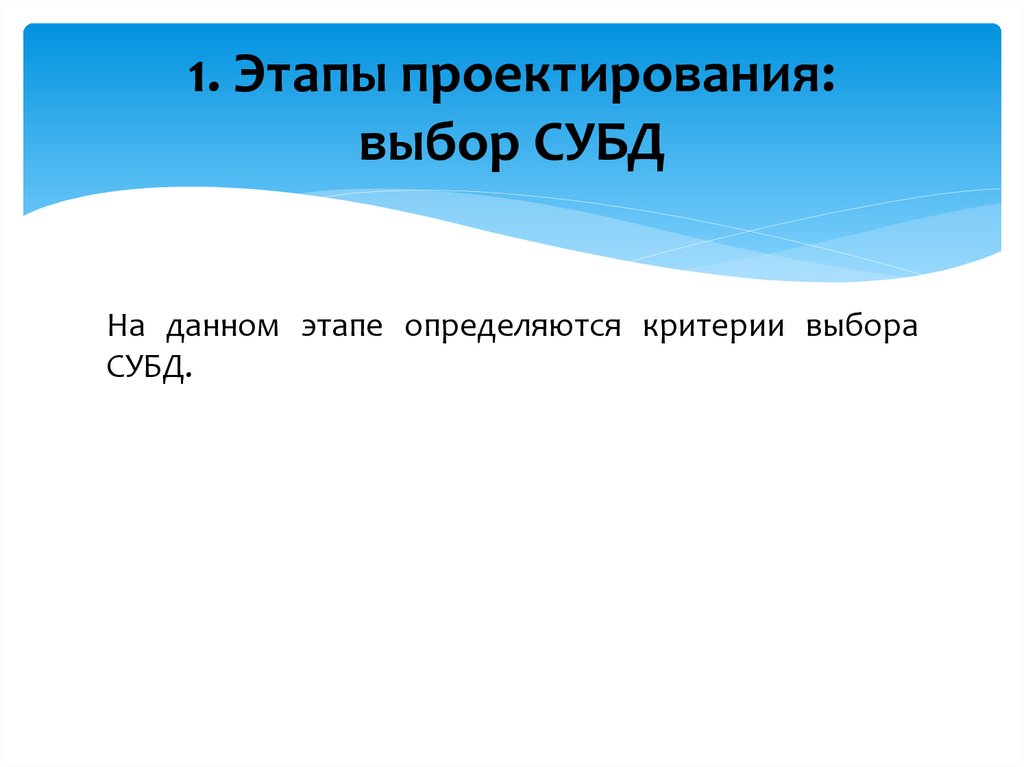 1. Этапы проектирования:
выбор СУБД

На данном этапе определяются критерии выбора СУБД.